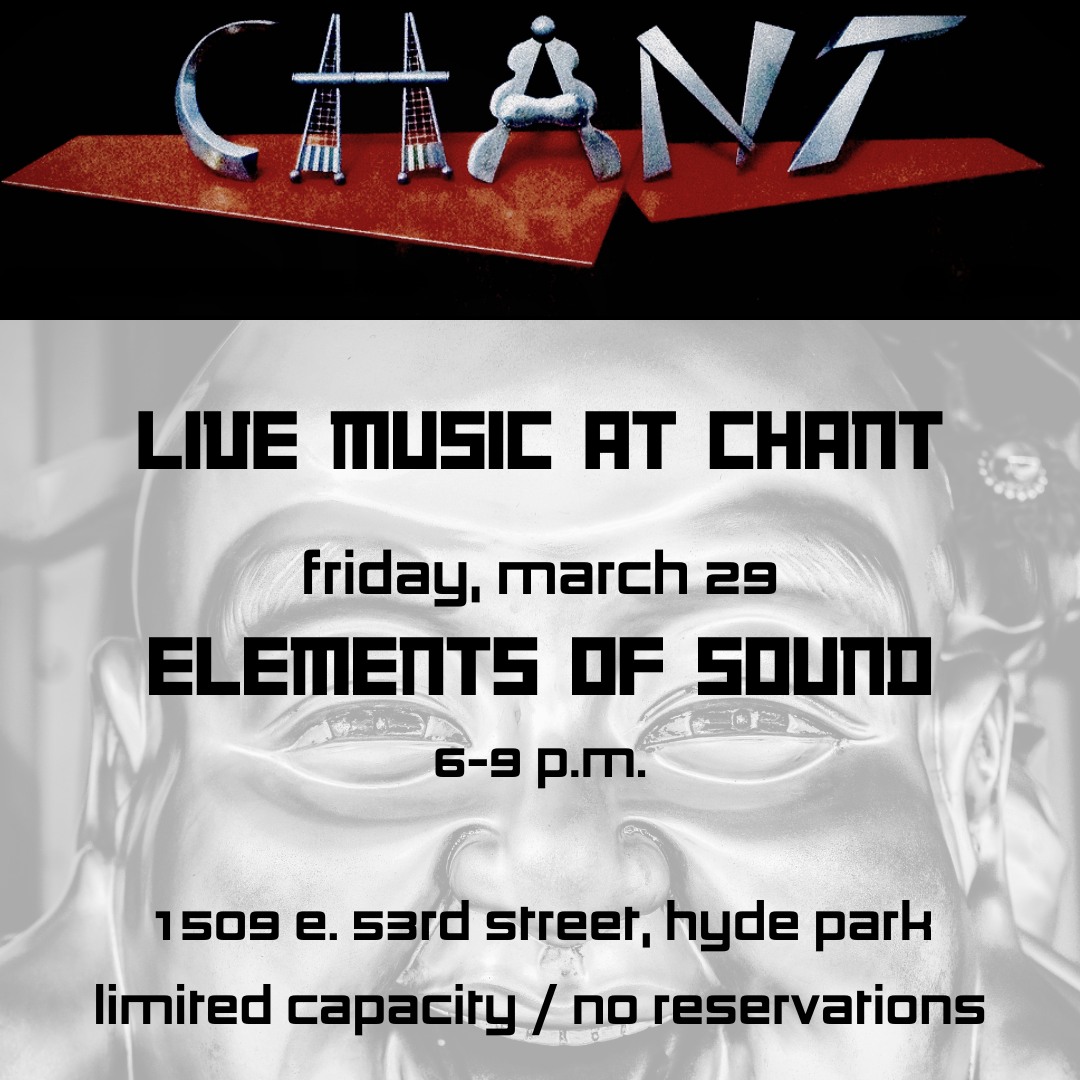 CHANT

LIVE MUSIC AT CHANT

friday, march 29

ELEMENTS OF SOUND

6-9 p.m.

1509 e. 53rd street, hyde park

limited capacity / no reservations